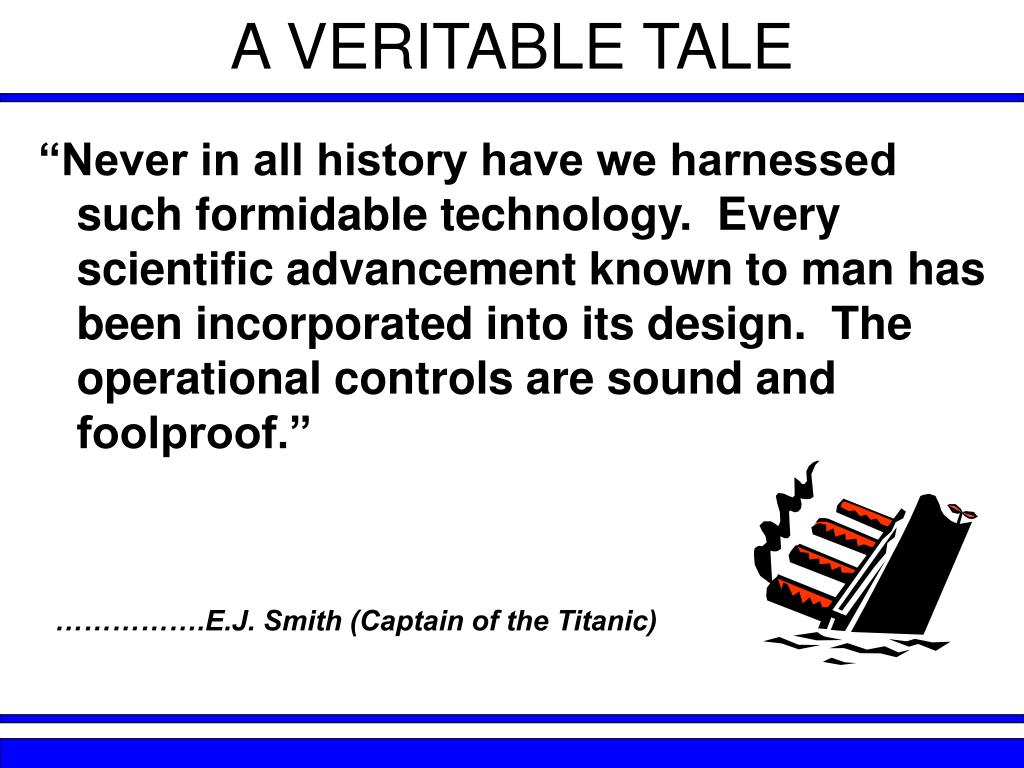 A VERITABLE TALE

“Never in all history have we harnessed such formidable technology. Every scientific advancement known to man has been incorporated into its design. The operational controls are sound and foolproof.”

…………….E.J. Smith (Captain of the Titanic)